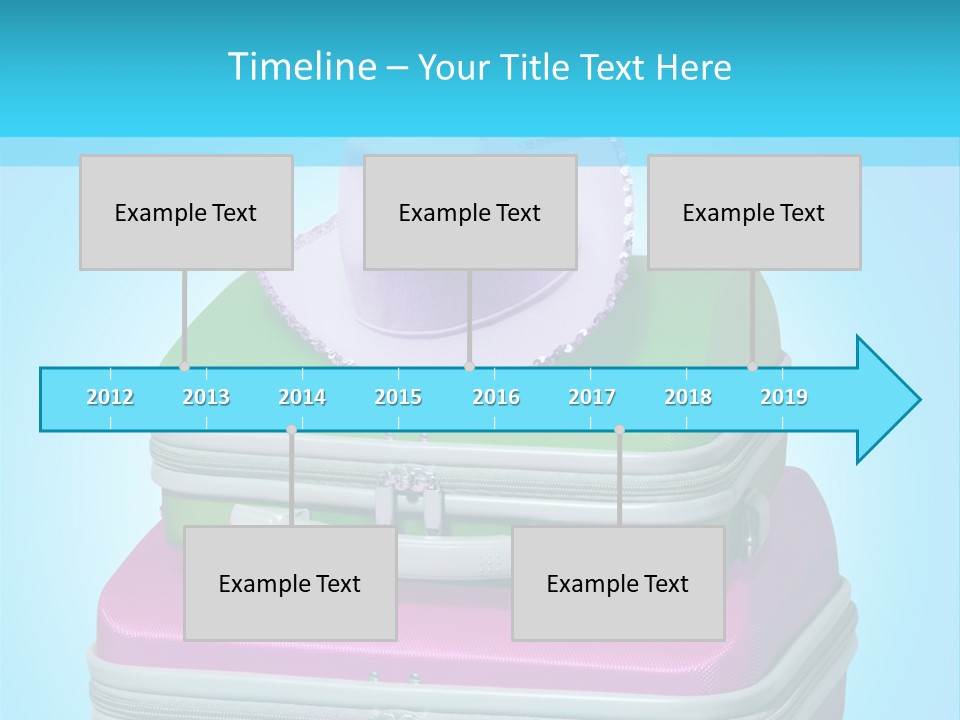 Timeline – Your Title Text Here

Example Text

Example Text

Example Text

2012 2013 2014 2015 2016 2017 2018 2019

Example Text

Example Text